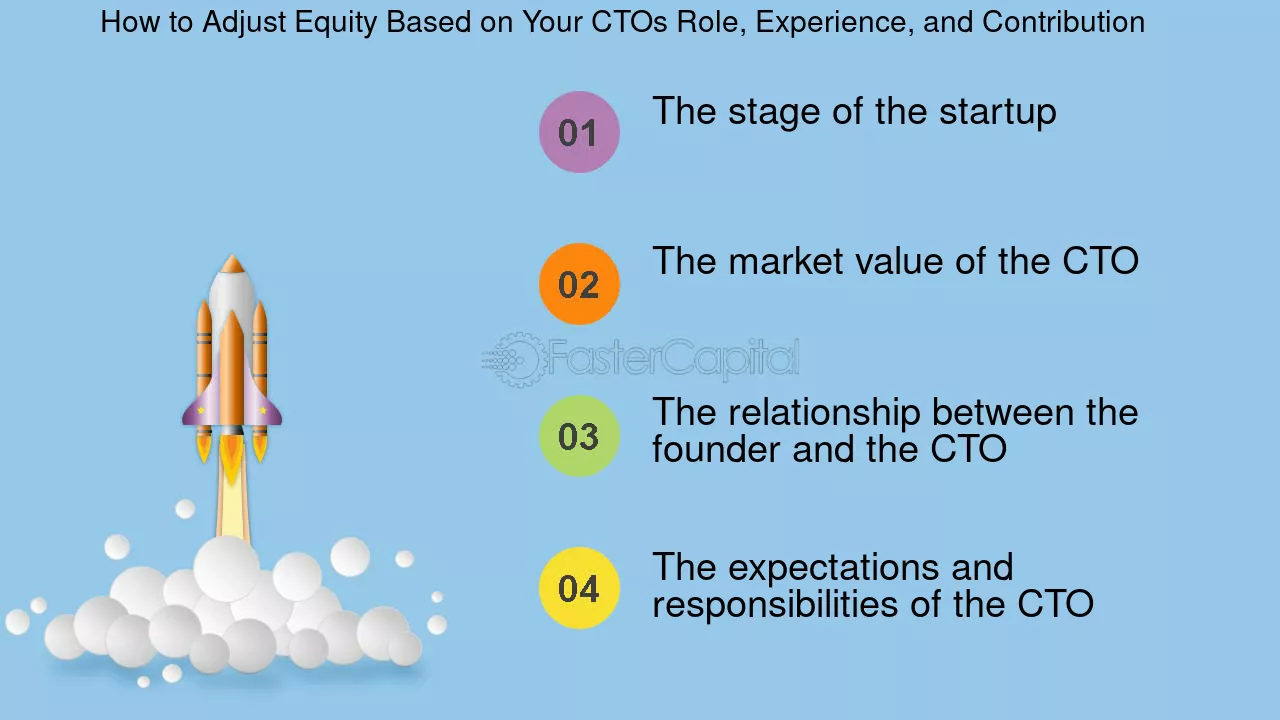 How to Adjust Equity Based on Your CTOs Role, Experience, and Contribution

01
The stage of the startup

02
The market value of the CTO

03
The relationship between the founder and the CTO

04
The expectations and responsibilities of the CTO

FasterCapital